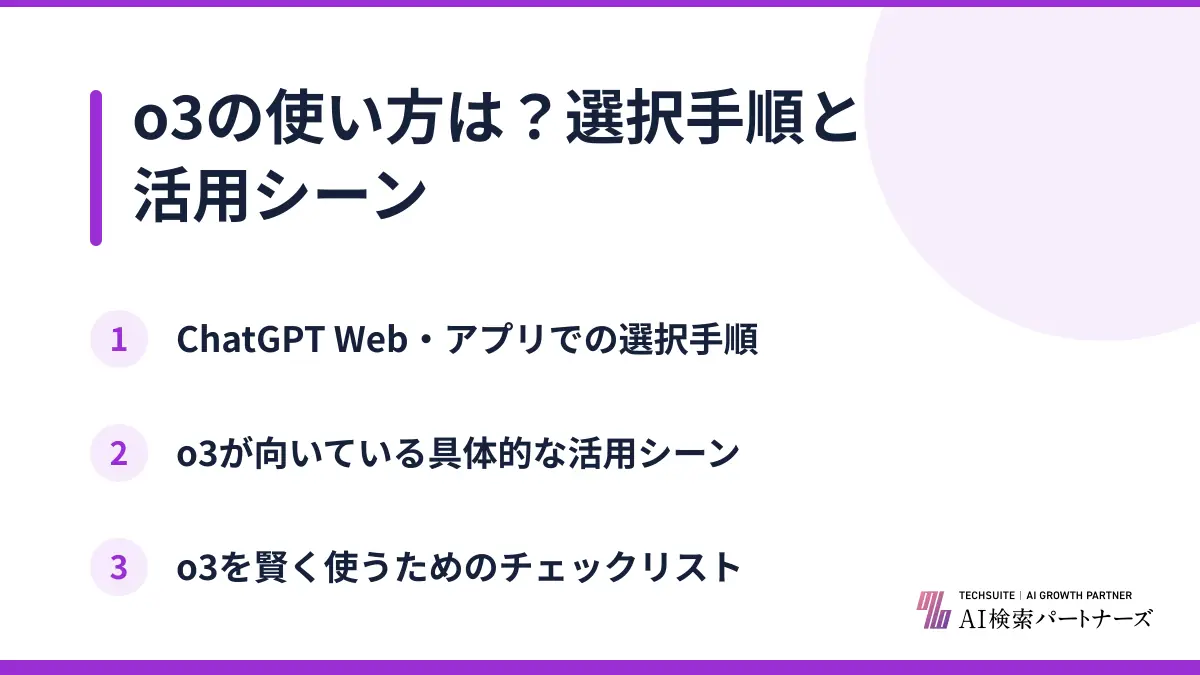 o3の使い方は？選択手順と活用シーン

1 ChatGPT Web・アプリでの選択手順

2 o3が向いている具体的な活用シーン

3 o3を賢く使うためのチェックリスト

TECHSUITE | AI GROWTH PARTNER
AI検索パートナーズ